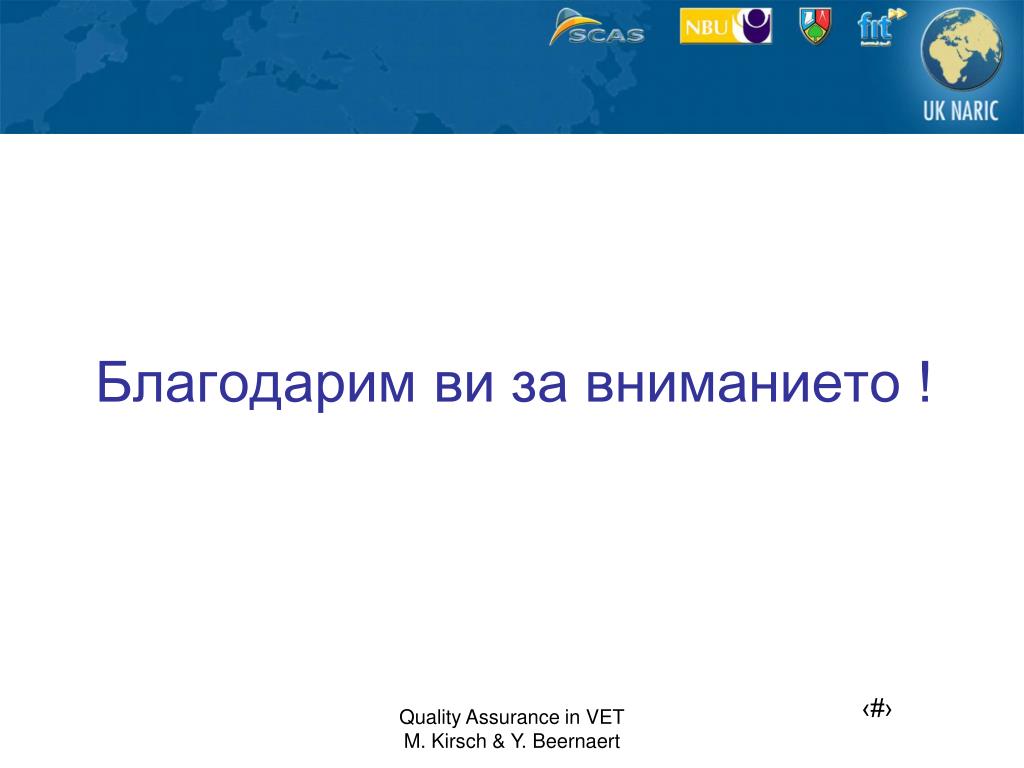 SCAS NBU fnt UK NARIC

Благодарим ви за вниманието !

Quality Assurance in VET
M. Kirsch & Y. Beernaert

‹#›